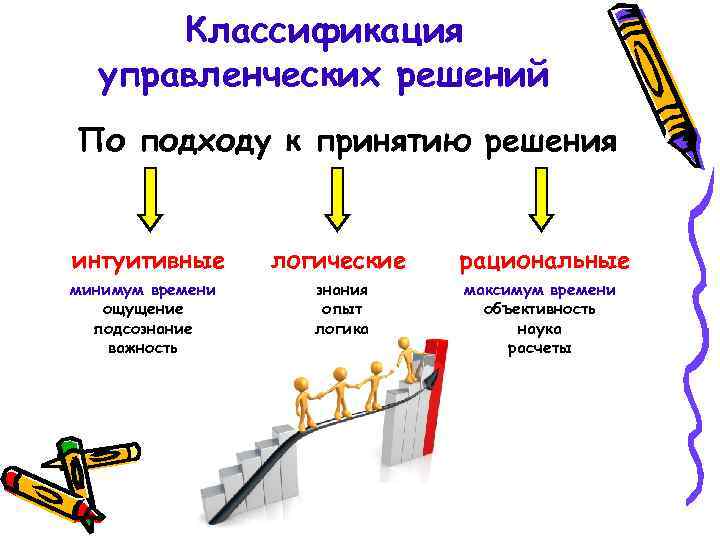 Классификация управленческих решений

По подходу к принятию решения

интуитивные

минимум времени
ощущение
подсознание
важность

логические

знания
опыт
логика

рациональные

максимум времени
объективность
наука
расчеты